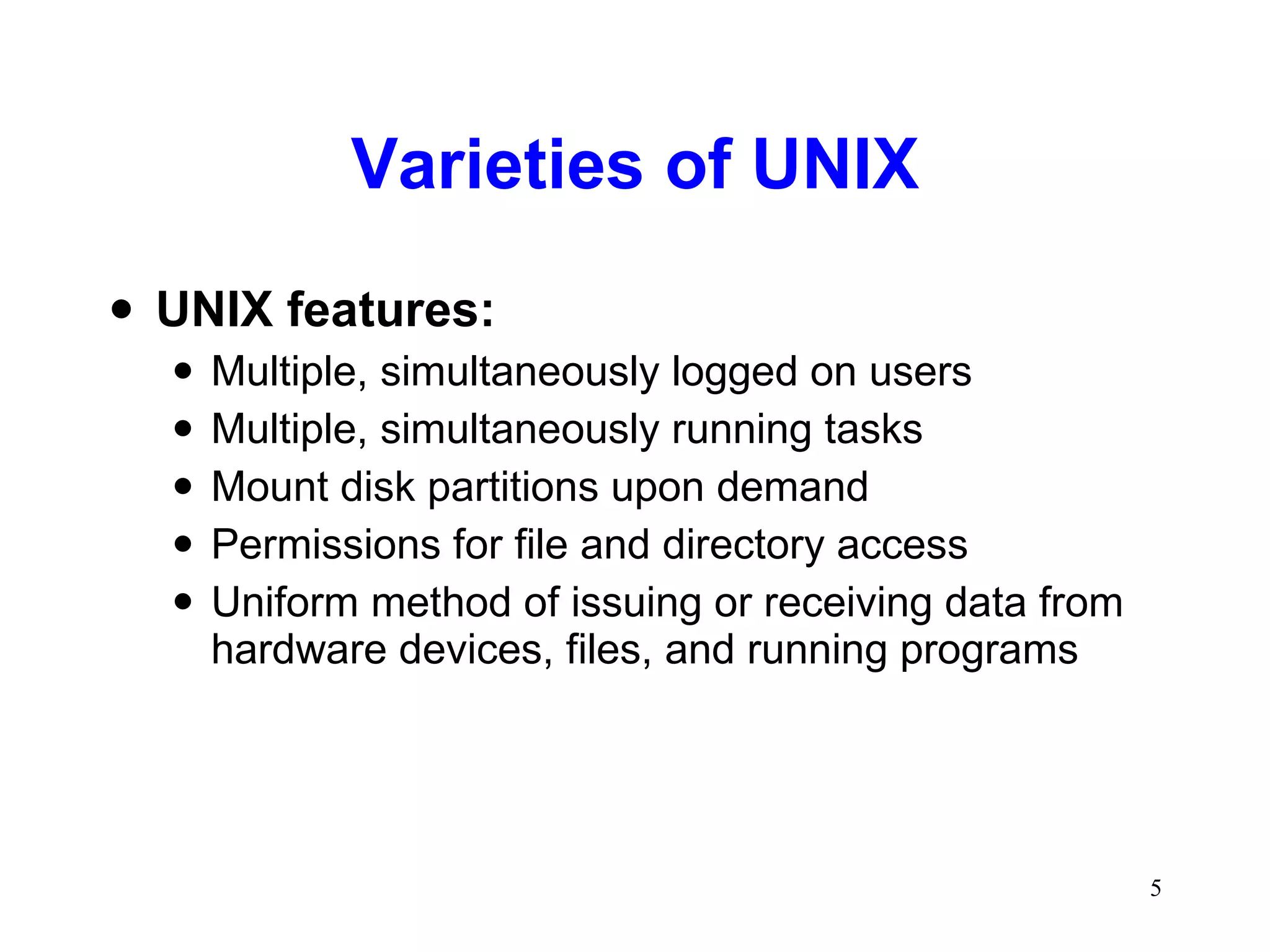 Varieties of UNIX

• UNIX features:
  • Multiple, simultaneously logged on users
  • Multiple, simultaneously running tasks
  • Mount disk partitions upon demand
  • Permissions for file and directory access
  • Uniform method of issuing or receiving data from hardware devices, files, and running programs

5